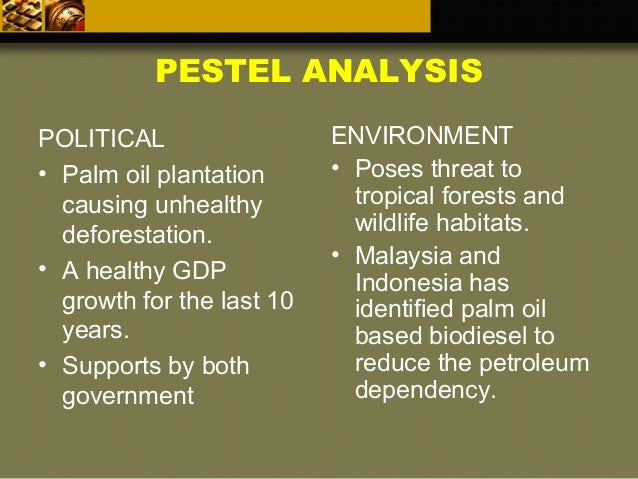 PESTEL ANALYSIS

POLITICAL

• Palm oil plantation causing unhealthy deforestation.
• A healthy GDP growth for the last 10 years.
• Supports by both government

ENVIRONMENT

• Poses threat to tropical forests and wildlife habitats.
• Malaysia and Indonesia has identified palm oil based biodiesel to reduce the petroleum dependency.